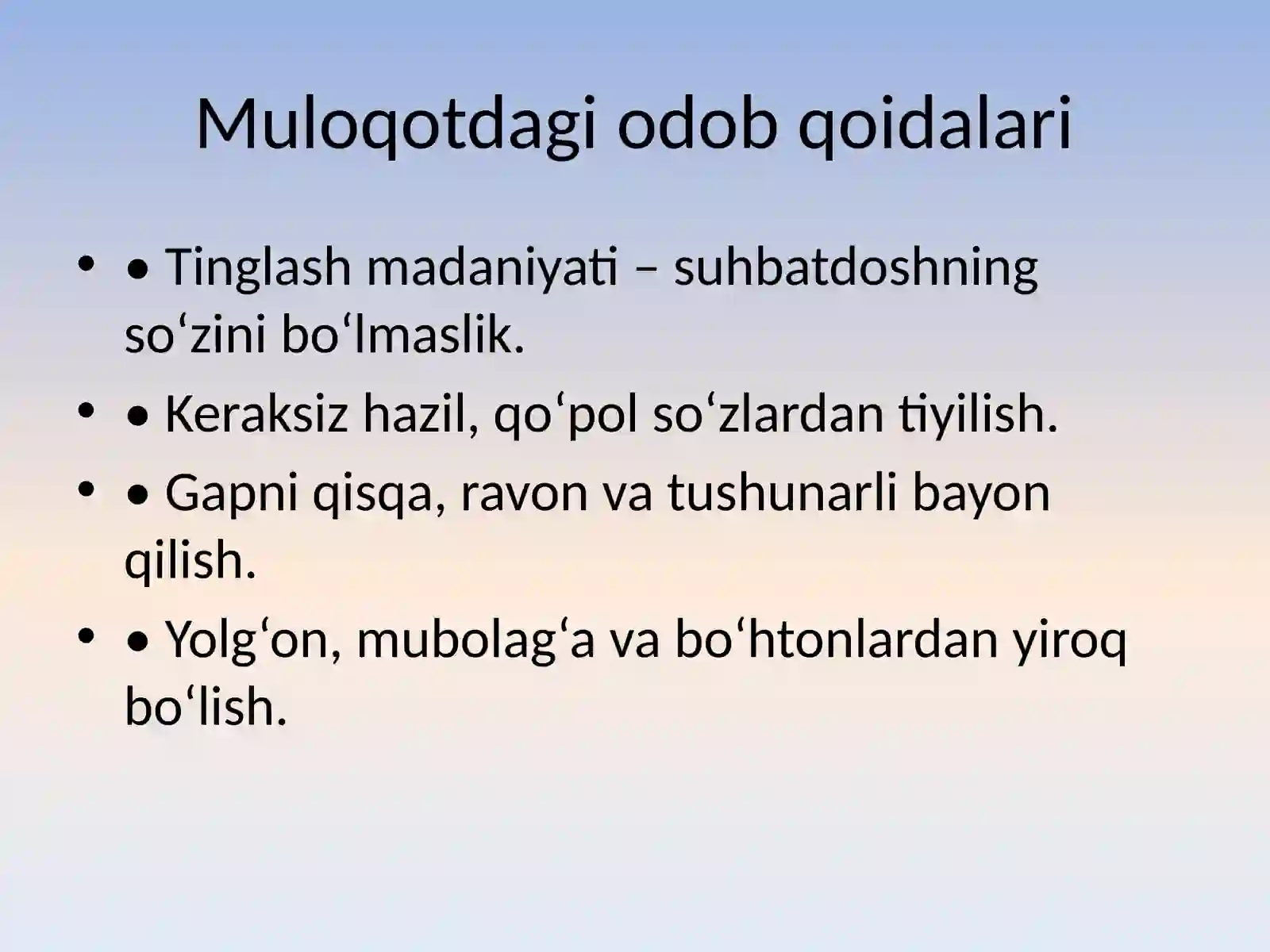 Muloqotdagi odob qoidalari

• • Tinglash madaniyati – suhbatdoshning so‘zini bo‘lmaslik.
• • Keraksiz hazil, qo‘pol so‘zlardan tiyilish.
• • Gapni qisqa, ravon va tushunarli bayon qilish.
• • Yolg‘on, mubolag‘a va bo‘htonlardan yiroq bo‘lish.